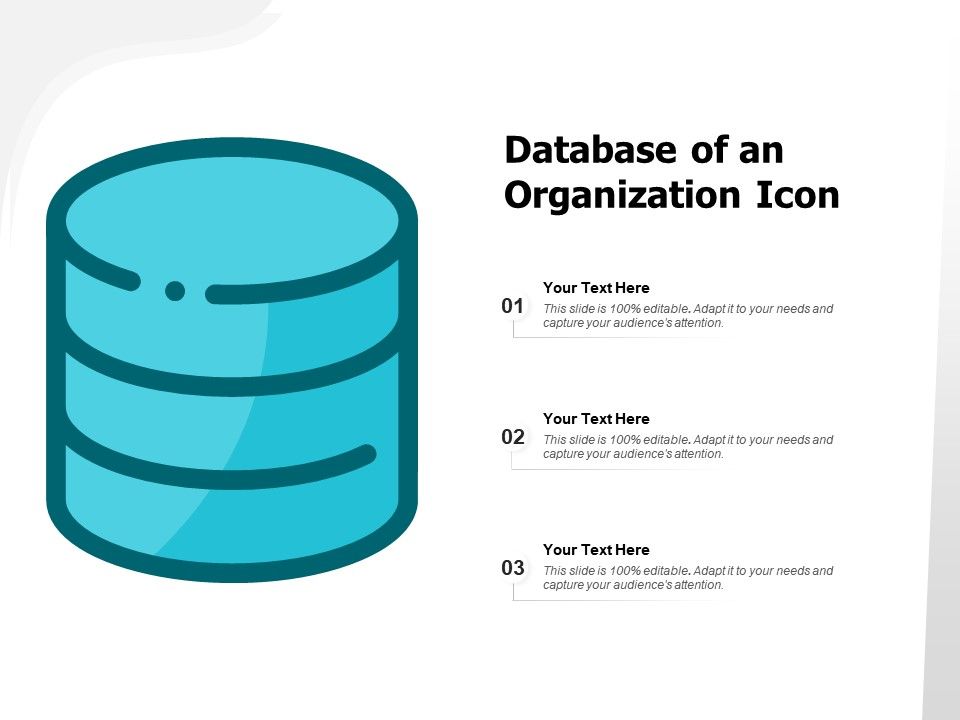 Database of an Organization Icon

01
Your Text Here
This slide is 100% editable. Adapt it to your needs and capture your audience's attention.

02
Your Text Here
This slide is 100% editable. Adapt it to your needs and capture your audience's attention.

03
Your Text Here
This slide is 100% editable. Adapt it to your needs and capture your audience's attention.